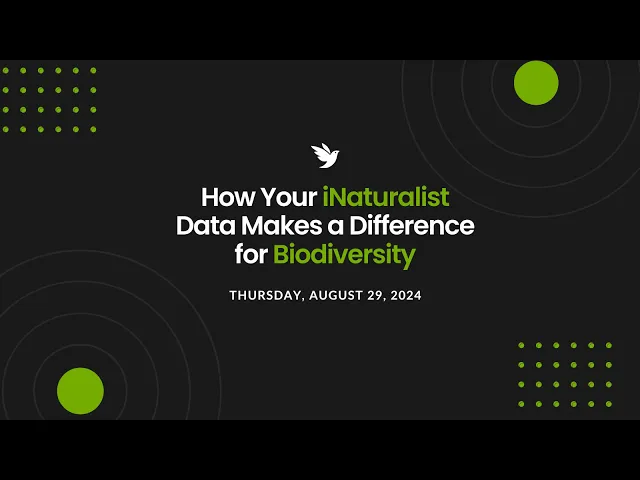 How Your iNaturalist Data Makes a Difference for Biodiversity

THURSDAY, AUGUST 29, 2024